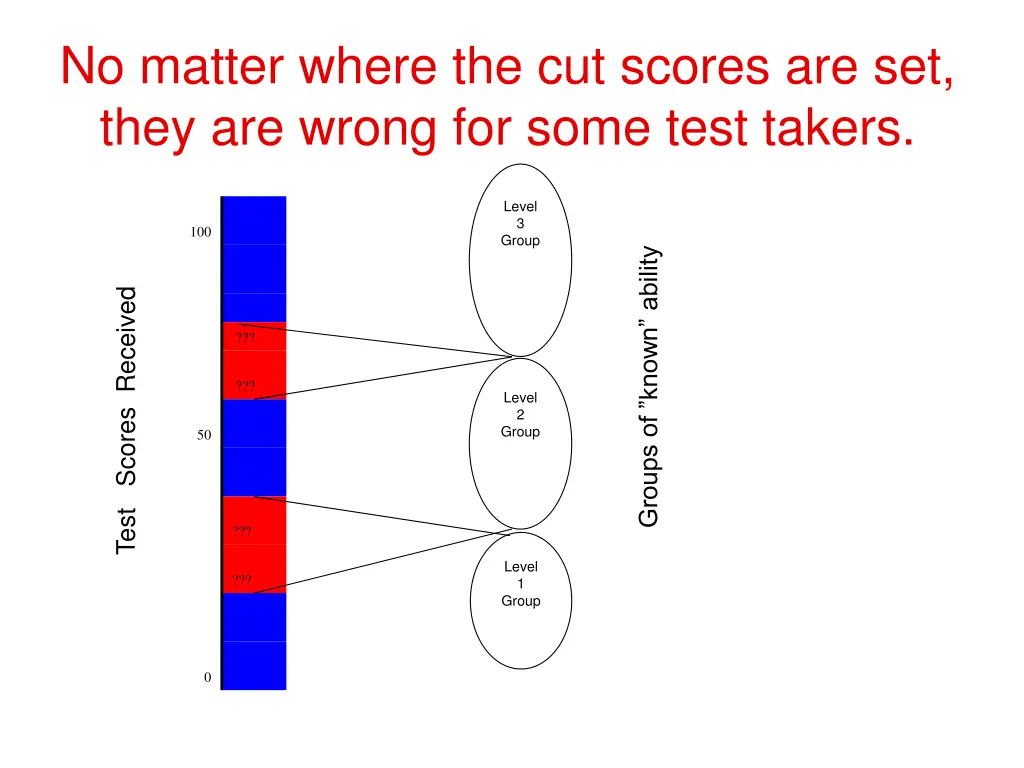 No matter where the cut scores are set, they are wrong for some test takers.

Test Scores Received

100

???

???

50

???

???

0

Level 3 Group

Level 2 Group

Level 1 Group

Groups of ”known” ability